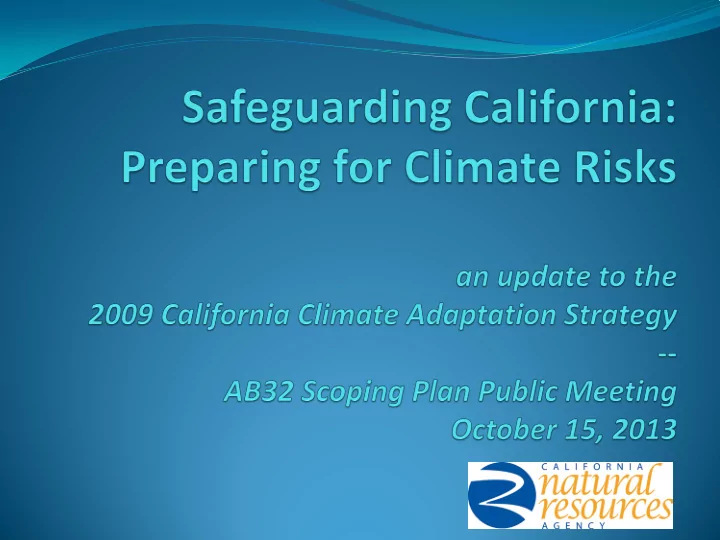 Safeguarding California: Preparing for Climate Risks

an update to the
2009 California Climate Adaptation Strategy
--
AB32 Scoping Plan Public Meeting
October 15, 2013

CALIFORNIA
natural
resources
AGENCY